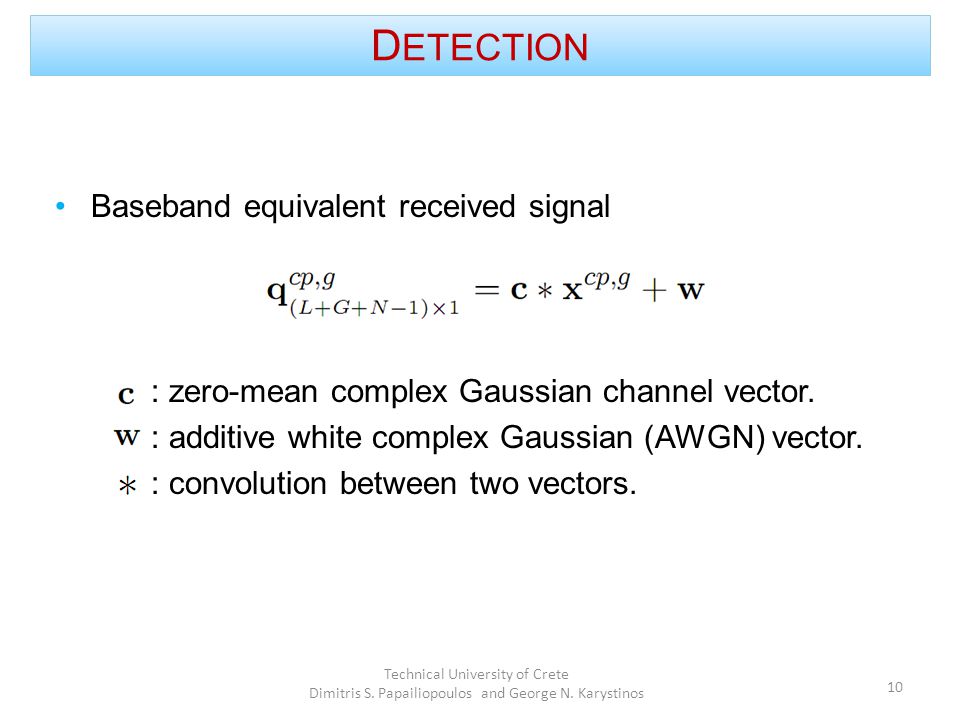 DETECTION

• Baseband equivalent received signal

$\mathbf{q}^{cp,g}_{(L+G+N-1)\times 1} = \mathbf{c} * \mathbf{x}^{cp,g} + \mathbf{w}$

$\mathbf{c}$ : zero-mean complex Gaussian channel vector.
$\mathbf{w}$ : additive white complex Gaussian (AWGN) vector.
$*$ : convolution between two vectors.

Technical University of Crete
Dimitris S. Papailiopoulos and George N. Karystinos

10